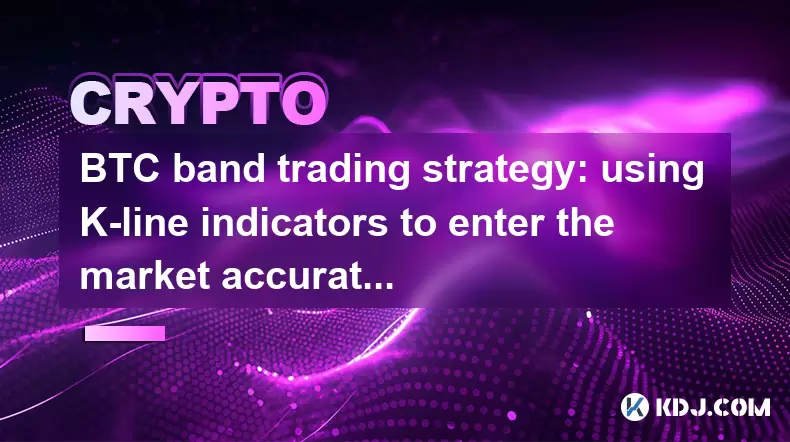 CRYPTO

BTC band trading strategy: using K-line indicators to enter the market accurat...

KDJ.COM